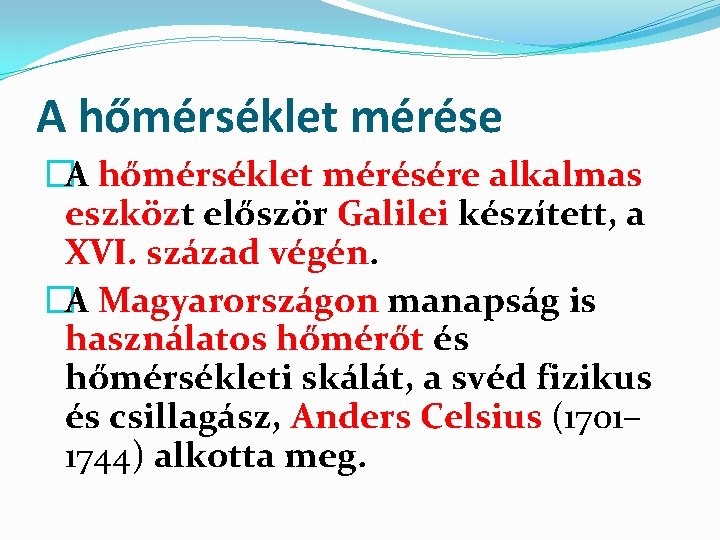 A hőmérséklet mérése

A hőmérséklet mérésére alkalmas eszközt először Galilei készített, a XVI. század végén.

A Magyarországon manapság is használatos hőmérőt és hőmérsékleti skálát, a svéd fizikus és csillagász, Anders Celsius (1701–1744) alkotta meg.